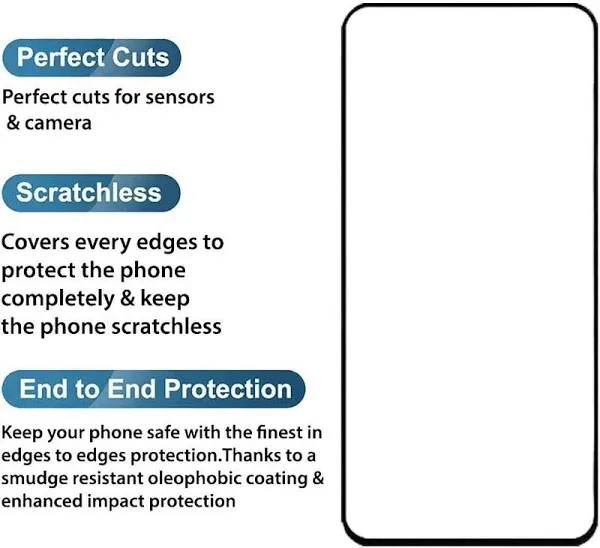 Perfect Cuts

Perfect cuts for sensors & camera

Scratchless

Covers every edges to protect the phone completely & keep the phone scratchless

End to End Protection

Keep your phone safe with the finest in edges to edges protection.Thanks to a smudge resistant oleophobic coating & enhanced impact protection